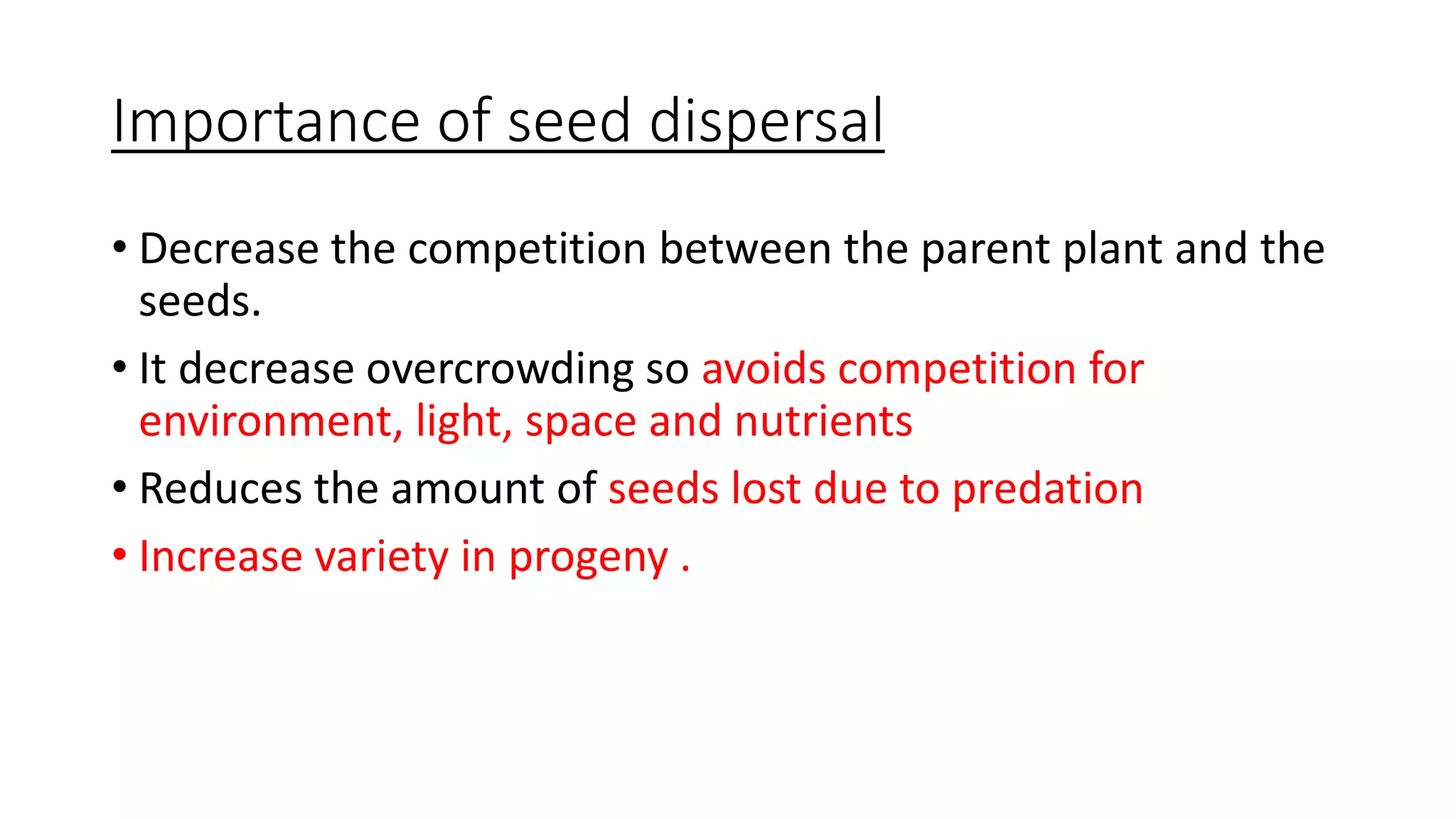 Importance of seed dispersal

• Decrease the competition between the parent plant and the seeds.

• It decrease overcrowding so avoids competition for environment, light, space and nutrients

• Reduces the amount of seeds lost due to predation

• Increase variety in progeny .